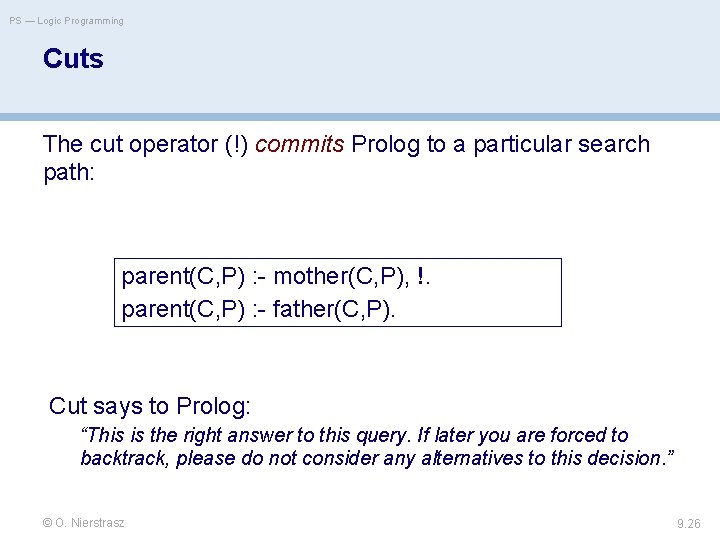 PS — Logic Programming

Cuts

The cut operator (!) commits Prolog to a particular search path:

parent(C,P) :- mother(C,P), !.
parent(C,P) :- father(C,P).

Cut says to Prolog:

“This is the right answer to this query. If later you are forced to backtrack, please do not consider any alternatives to this decision.”

© O. Nierstrasz

9.26